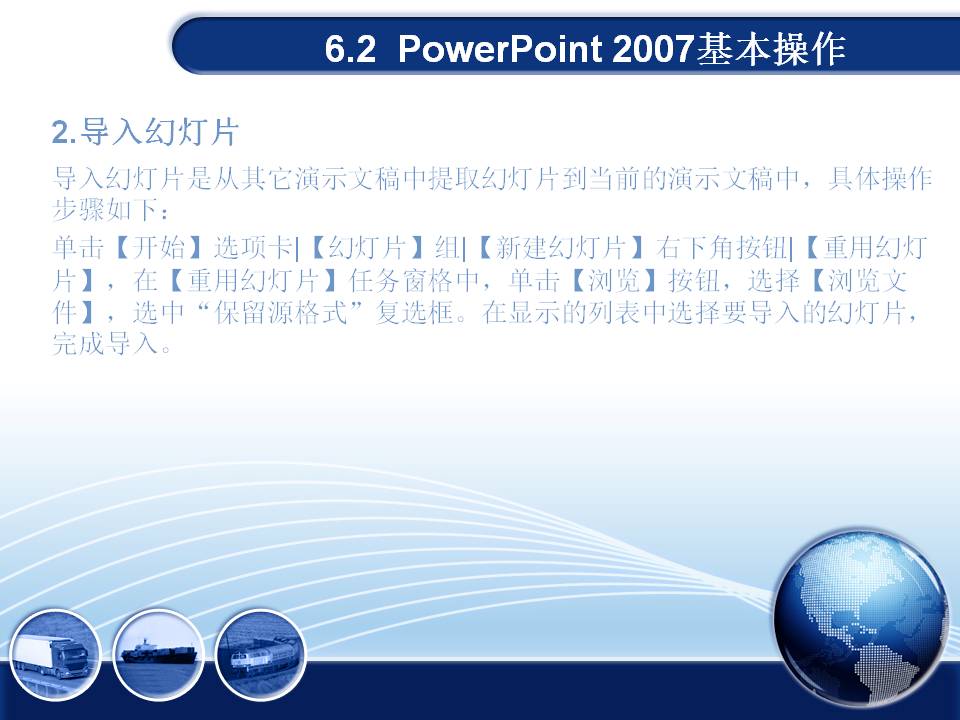 6.2 PowerPoint 2007基本操作

2.导入幻灯片

导入幻灯片是从其它演示文稿中提取幻灯片到当前的演示文稿中，具体操作步骤如下：

单击【开始】选项卡|【幻灯片】组|【新建幻灯片】右下角按钮|【重用幻灯片】，在【重用幻灯片】任务窗格中，单击【浏览】按钮，选择【浏览文件】，选中“保留源格式”复选框。在显示的列表中选择要导入的幻灯片，完成导入。